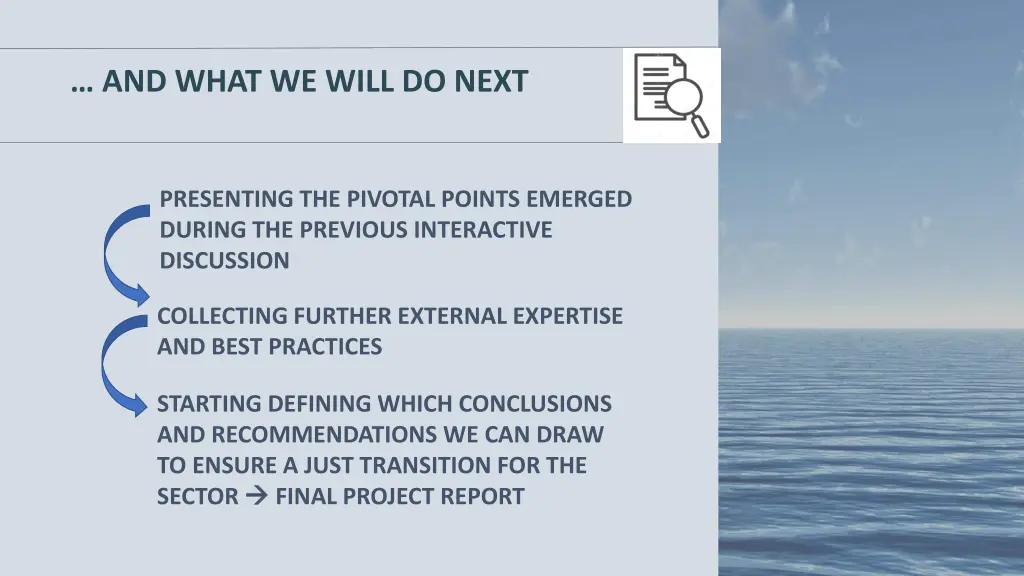 … AND WHAT WE WILL DO NEXT

PRESENTING THE PIVOTAL POINTS EMERGED DURING THE PREVIOUS INTERACTIVE DISCUSSION

COLLECTING FURTHER EXTERNAL EXPERTISE AND BEST PRACTICES

STARTING DEFINING WHICH CONCLUSIONS AND RECOMMENDATIONS WE CAN DRAW TO ENSURE A JUST TRANSITION FOR THE SECTOR → FINAL PROJECT REPORT